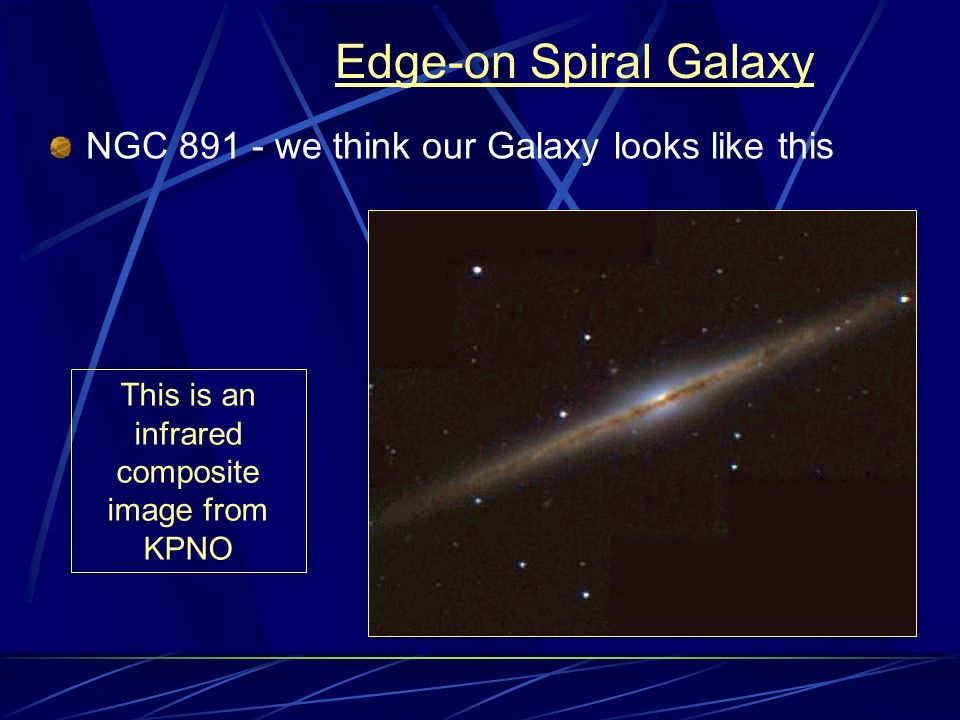 Edge-on Spiral Galaxy

NGC 891 - we think our Galaxy looks like this

This is an infrared composite image from KPNO